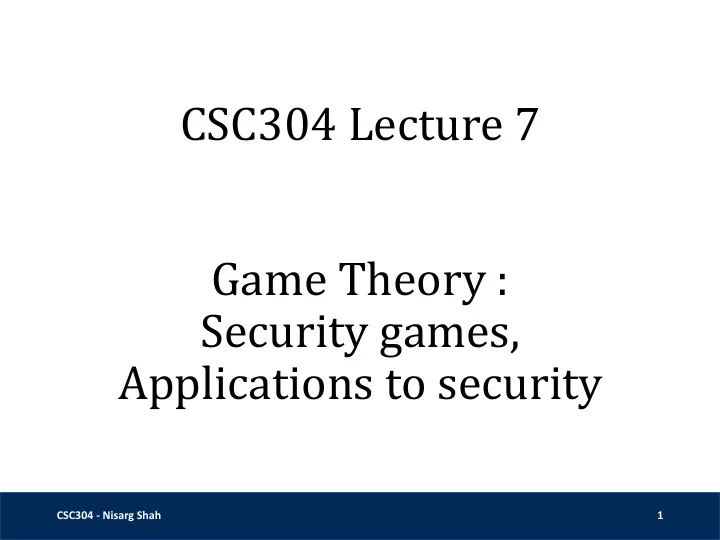 CSC304 Lecture 7

Game Theory :
Security games,
Applications to security

CSC304 - Nisarg Shah

1